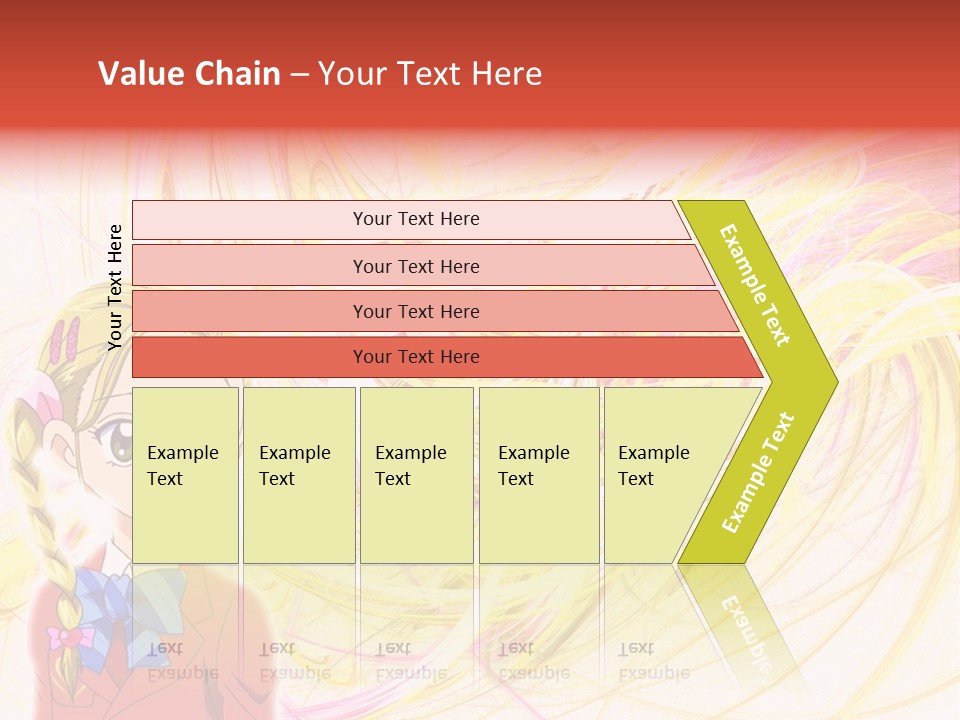 Value Chain – Your Text Here

Your Text Here

Your Text Here

Your Text Here

Your Text Here

Your Text Here

Example Text

Example Text

Example Text

Example Text

Example Text

Example Text

Example Text